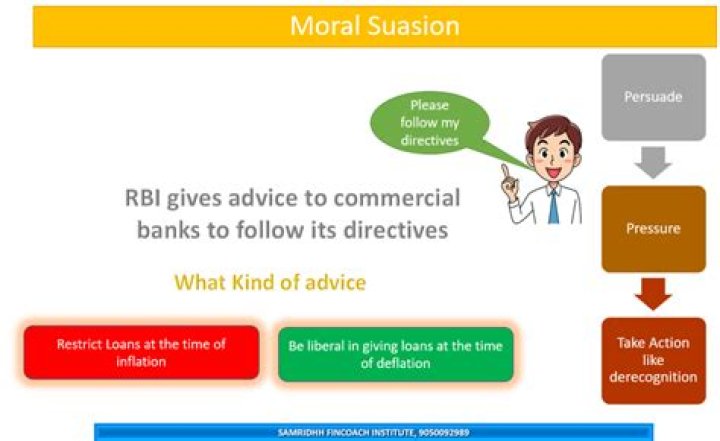 Moral Suasion

Please follow my directives

RBI gives advice to commercial banks to follow its directives

What Kind of advice

Restrict Loans at the time of inflation

Be liberal in giving loans at the time of deflation

Persuade

Pressure

Take Action like derecognition

SAMRIDHH FINCOACH INSTITUTE, 9050092989